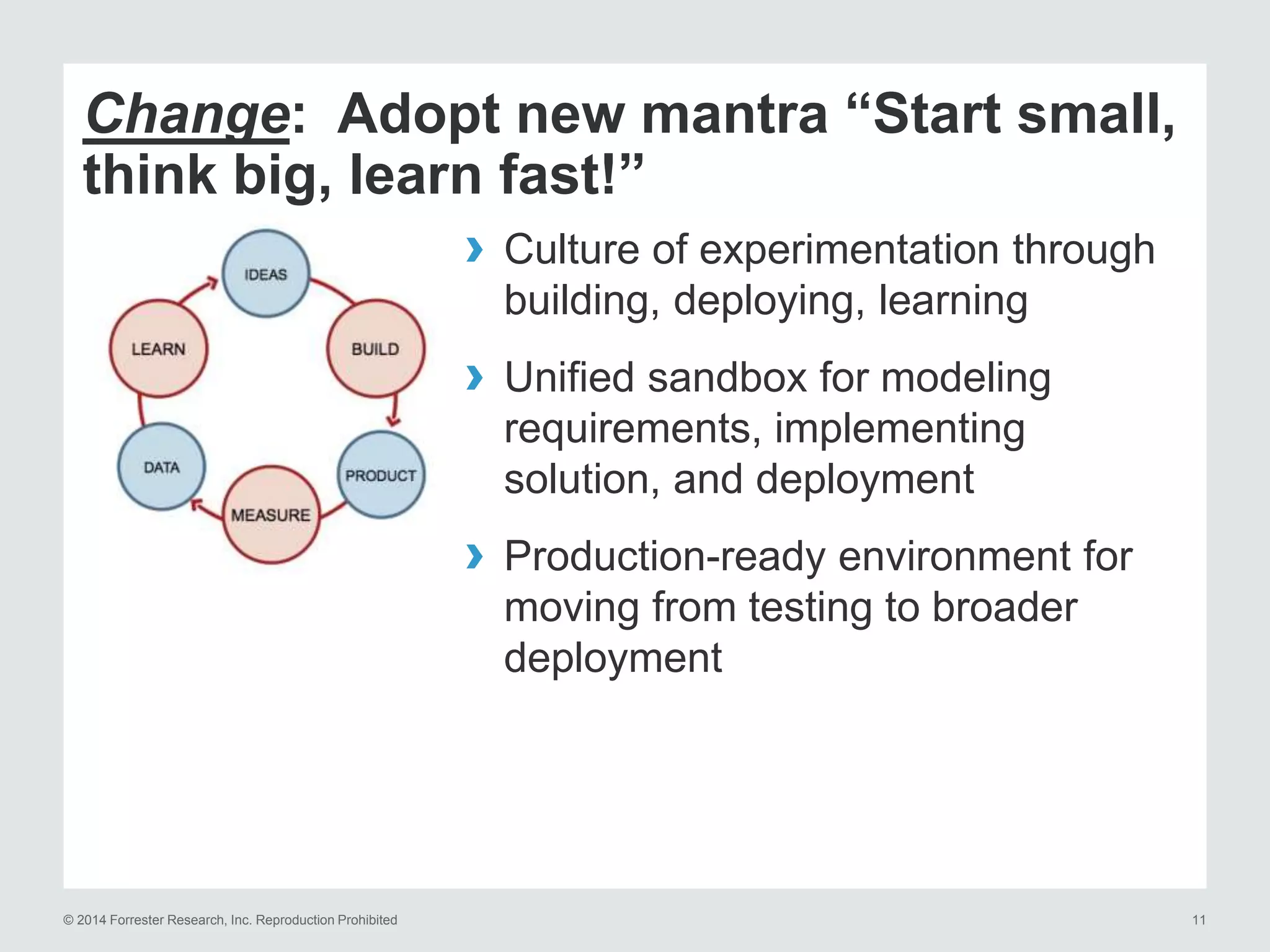 Change: Adopt new mantra “Start small, think big, learn fast!”

IDEAS
BUILD
PRODUCT
MEASURE
DATA
LEARN

› Culture of experimentation through building, deploying, learning

› Unified sandbox for modeling requirements, implementing solution, and deployment

› Production-ready environment for moving from testing to broader deployment

© 2014 Forrester Research, Inc. Reproduction Prohibited

11